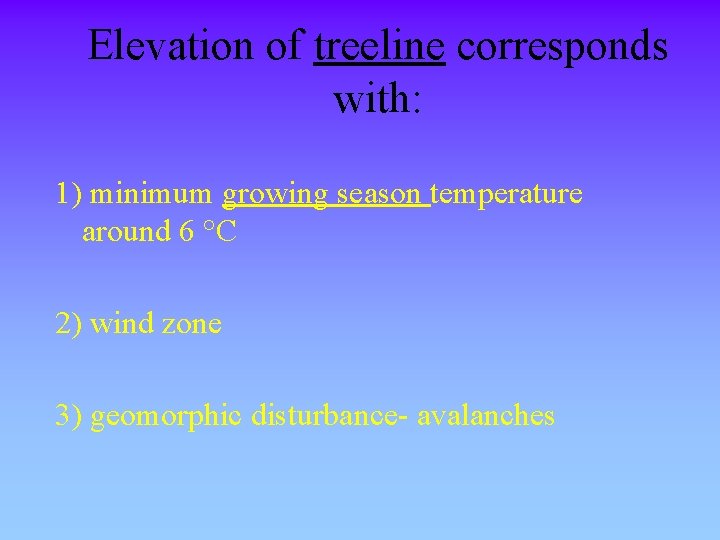 Elevation of treeline corresponds with:

1) minimum growing season temperature around 6 °C

2) wind zone

3) geomorphic disturbance- avalanches